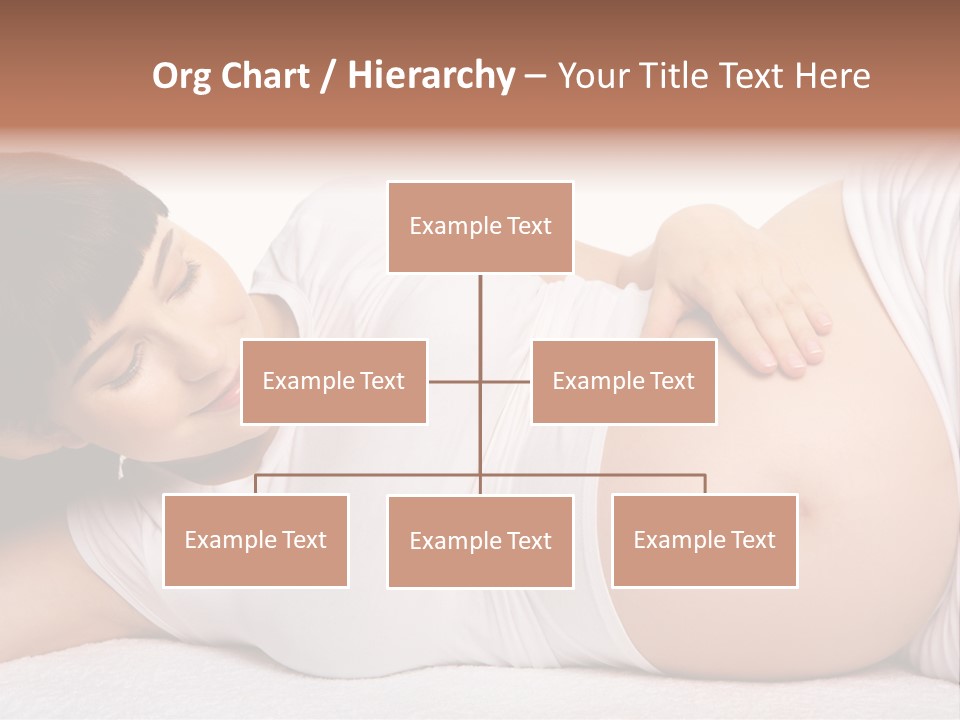 Org Chart / Hierarchy – Your Title Text Here

Example Text

Example Text

Example Text

Example Text

Example Text

Example Text